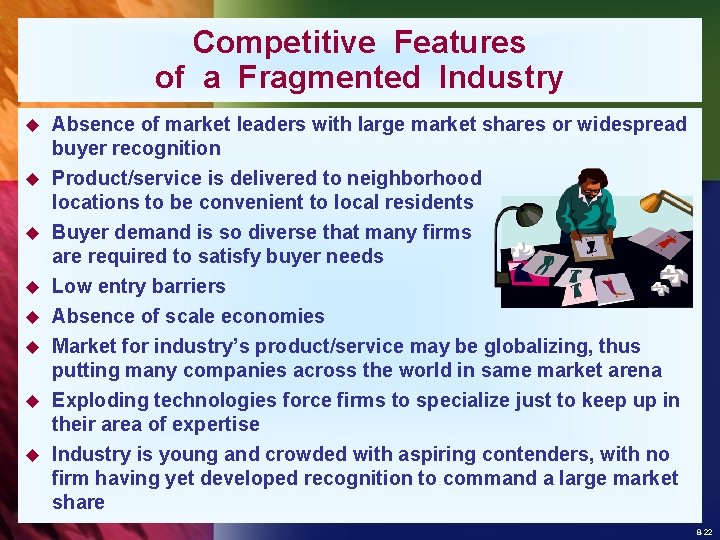 Competitive Features of a Fragmented Industry

◆ Absence of market leaders with large market shares or widespread buyer recognition
◆ Product/service is delivered to neighborhood locations to be convenient to local residents
◆ Buyer demand is so diverse that many firms are required to satisfy buyer needs
◆ Low entry barriers
◆ Absence of scale economies
◆ Market for industry's product/service may be globalizing, thus putting many companies across the world in same market arena
◆ Exploding technologies force firms to specialize just to keep up in their area of expertise
◆ Industry is young and crowded with aspiring contenders, with no firm having yet developed recognition to command a large market share

8-22